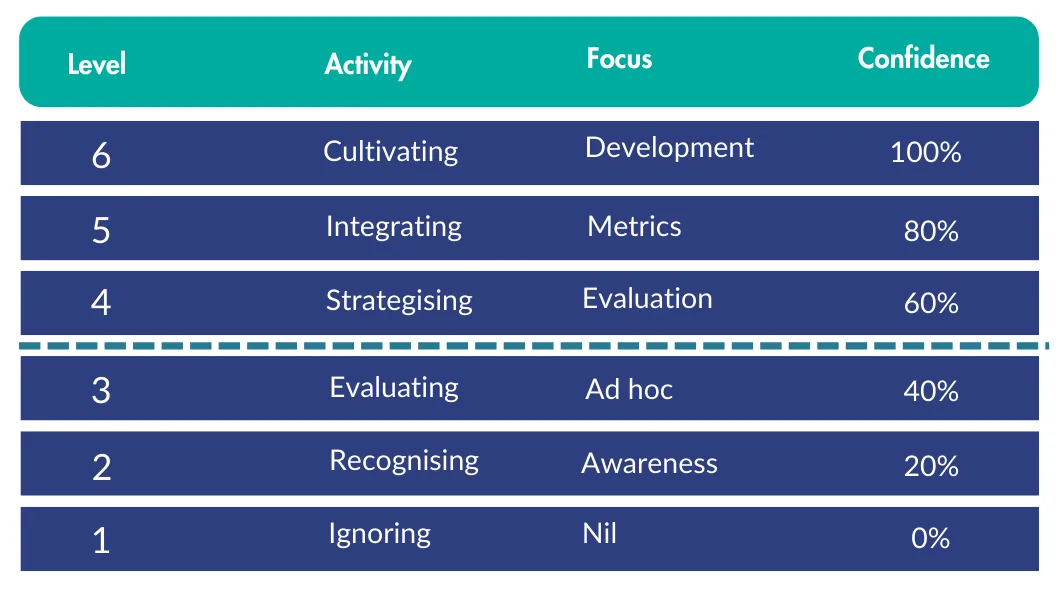 | Level | Activity | Focus | Confidence |
|---|---|---|---|
| 6 | Cultivating | Development | 100% |
| 5 | Integrating | Metrics | 80% |
| 4 | Strategising | Evaluation | 60% |
| 3 | Evaluating | Ad hoc | 40% |
| 2 | Recognising | Awareness | 20% |
| 1 | Ignoring | Nil | 0% |